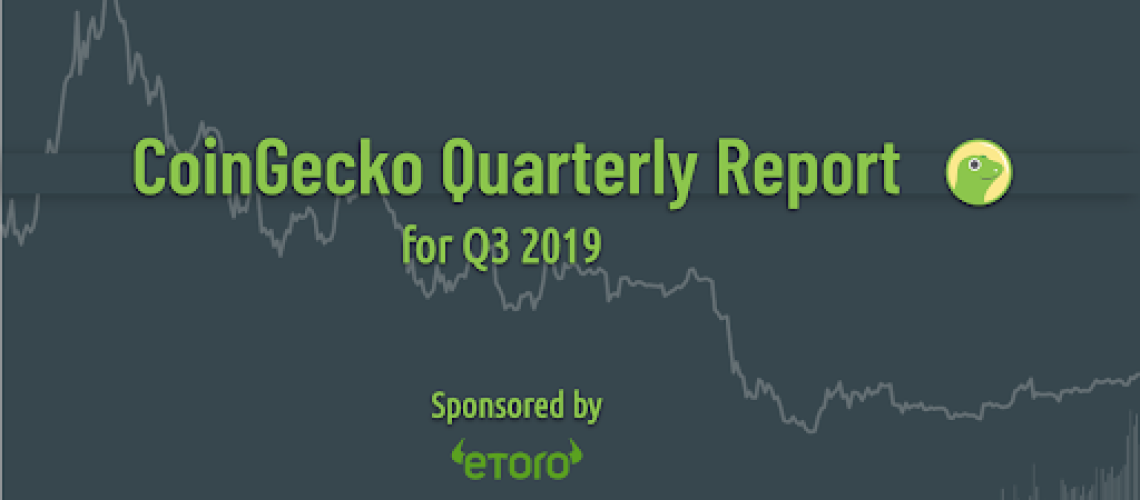 CoinGecko Quarterly Report
for Q3 2019

Sponsored by
eToro